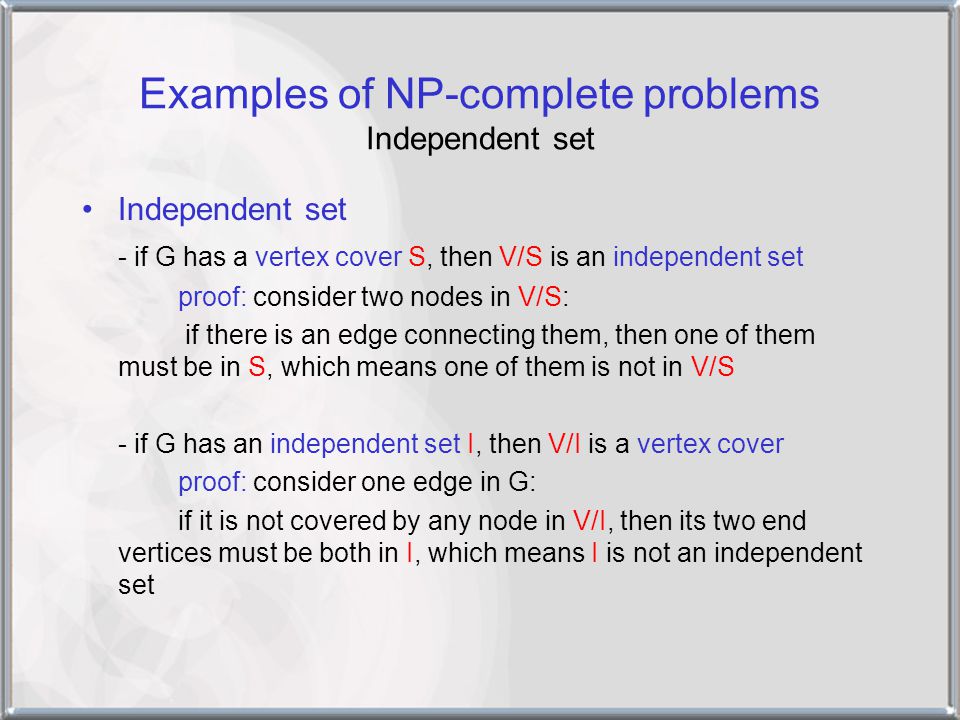 Examples of NP-complete problems
Independent set

• Independent set

- if G has a vertex cover S, then V/S is an independent set

proof: consider two nodes in V/S:

if there is an edge connecting them, then one of them must be in S, which means one of them is not in V/S

- if G has an independent set I, then V/I is a vertex cover

proof: consider one edge in G:

if it is not covered by any node in V/I, then its two end vertices must be both in I, which means I is not an independent set